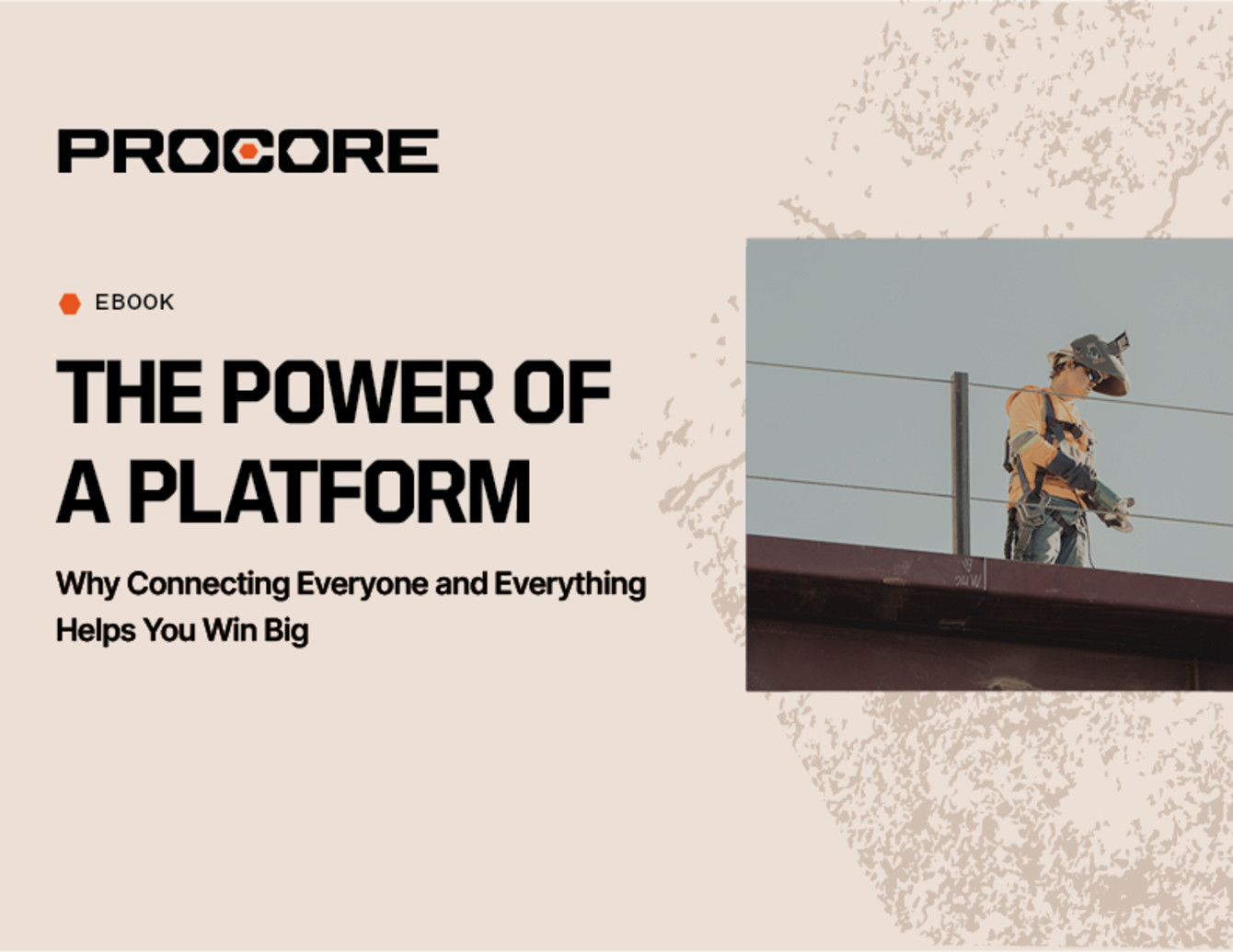 PROCORE

EBOOK

THE POWER OF A PLATFORM

Why Connecting Everyone and Everything Helps You Win Big